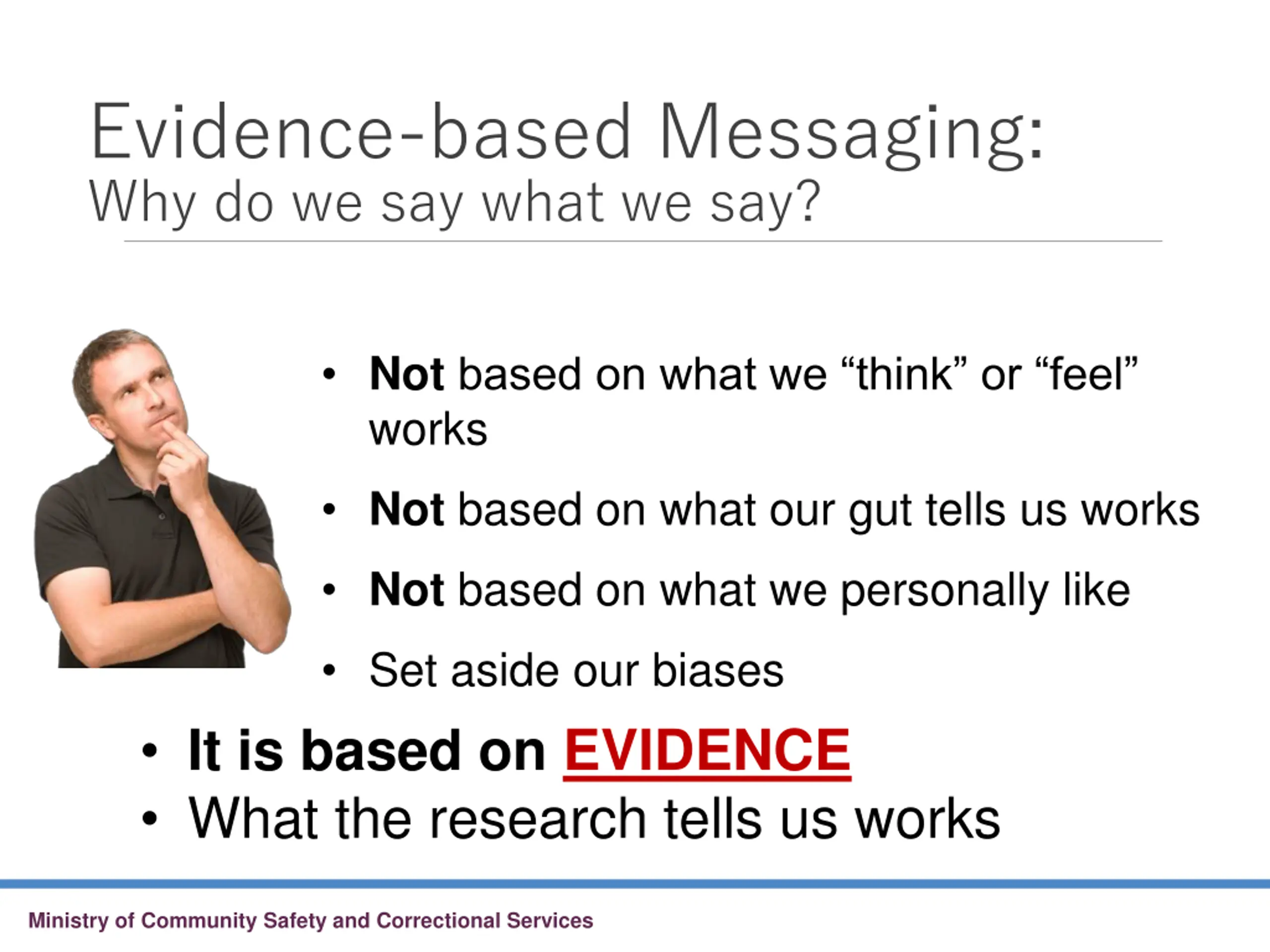 Evidence-based Messaging:
Why do we say what we say?

• Not based on what we “think” or “feel” works
• Not based on what our gut tells us works
• Not based on what we personally like
• Set aside our biases

• It is based on EVIDENCE
• What the research tells us works

Ministry of Community Safety and Correctional Services